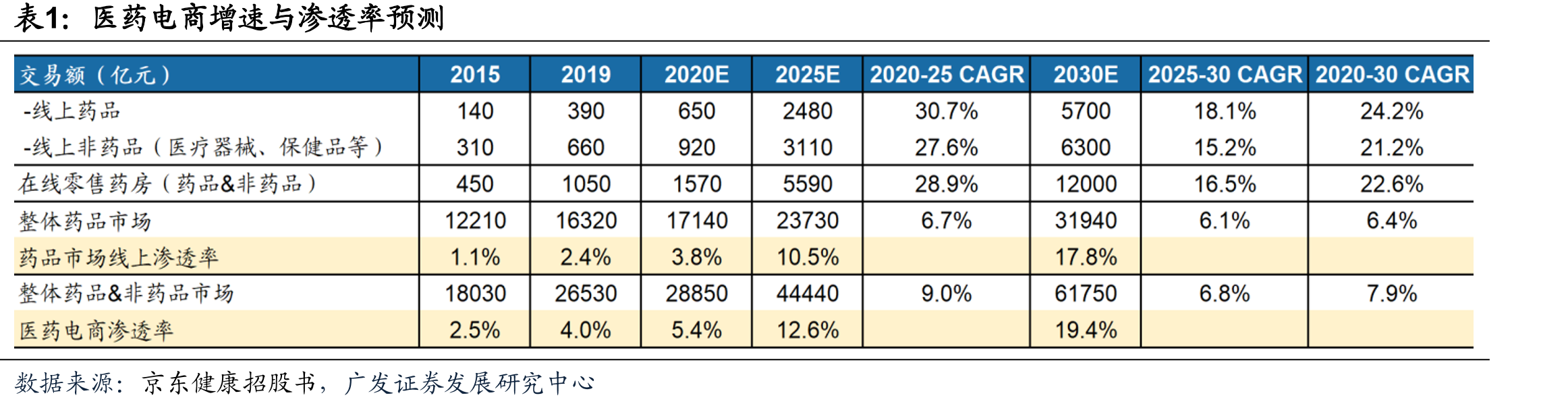 表1：医药电商增速与渗透率预测

| 交易额（亿元） | 2015 | 2019 | 2020E | 2025E | 2020-25 CAGR | 2030E | 2025-30 CAGR | 2020-30 CAGR |
|---|---|---|---|---|---|---|---|---|
| -线上药品 | 140 | 390 | 650 | 2480 | 30.7% | 5700 | 18.1% | 24.2% |
| -线上非药品（医疗器械、保健品等） | 310 | 660 | 920 | 3110 | 27.6% | 6300 | 15.2% | 21.2% |
| 在线零售药房（药品&非药品） | 450 | 1050 | 1570 | 5590 | 28.9% | 12000 | 16.5% | 22.6% |
| 整体药品市场 | 12210 | 16320 | 17140 | 23730 | 6.7% | 31940 | 6.1% | 6.4% |
| 药品市场线上渗透率 | 1.1% | 2.4% | 3.8% | 10.5% |  | 17.8% |  |  |
| 整体药品&非药品市场 | 18030 | 26530 | 28850 | 44440 | 9.0% | 61750 | 6.8% | 7.9% |
| 医药电商渗透率 | 2.5% | 4.0% | 5.4% | 12.6% |  | 19.4% |  |  |

数据来源：京东健康招股书，广发证券发展研究中心